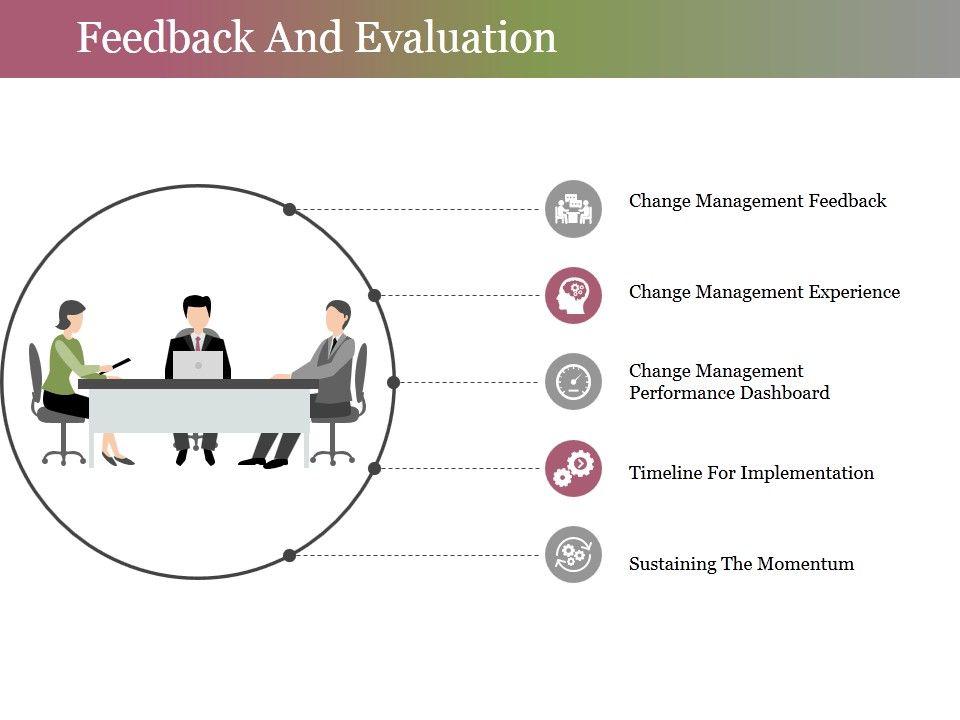 Feedback And Evaluation

Change Management Feedback

Change Management Experience

Change Management Performance Dashboard

Timeline For Implementation

Sustaining The Momentum